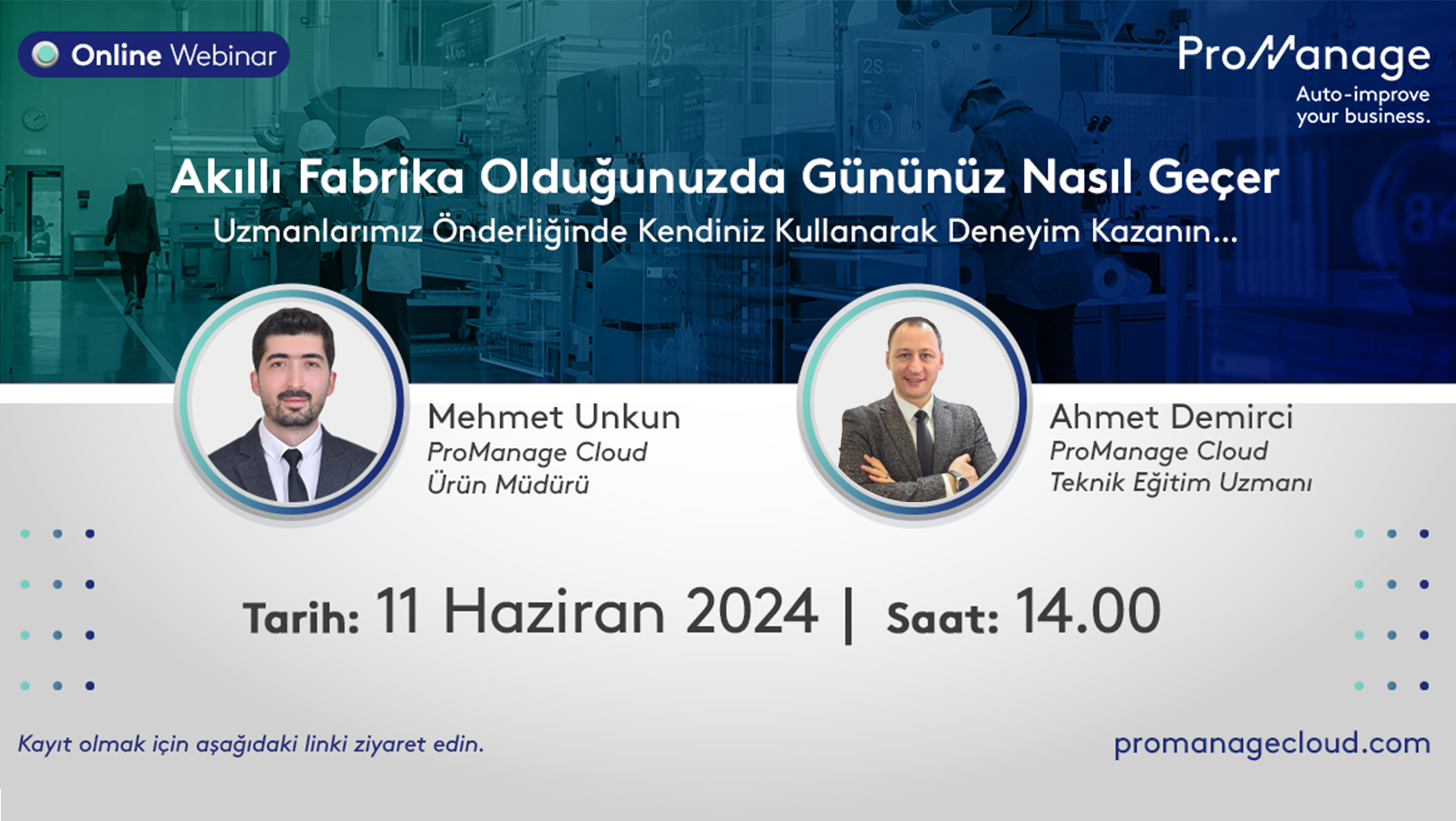 Online Webinar

ProManage
Auto-improve your business.

Akıllı Fabrika Olduğunuzda Gününüz Nasıl Geçer
Uzmanlarımız Önderliğinde Kendiniz Kullanarak Deneyim Kazanın...

Mehmet Unkun
ProManage Cloud
Ürün Müdürü

Ahmet Demirci
ProManage Cloud
Teknik Eğitim Uzmanı

Tarih: 11 Haziran 2024 | Saat: 14.00

Kayıt olmak için aşağıdaki linki ziyaret edin.

promanagecloud.com